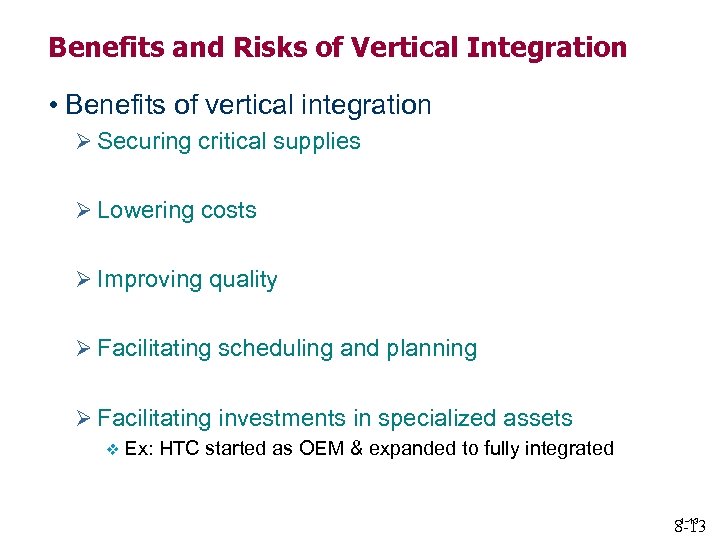 Benefits and Risks of Vertical Integration

• Benefits of vertical integration

➢ Securing critical supplies

➢ Lowering costs

➢ Improving quality

➢ Facilitating scheduling and planning

➢ Facilitating investments in specialized assets

❖ Ex: HTC started as OEM & expanded to fully integrated

8-13